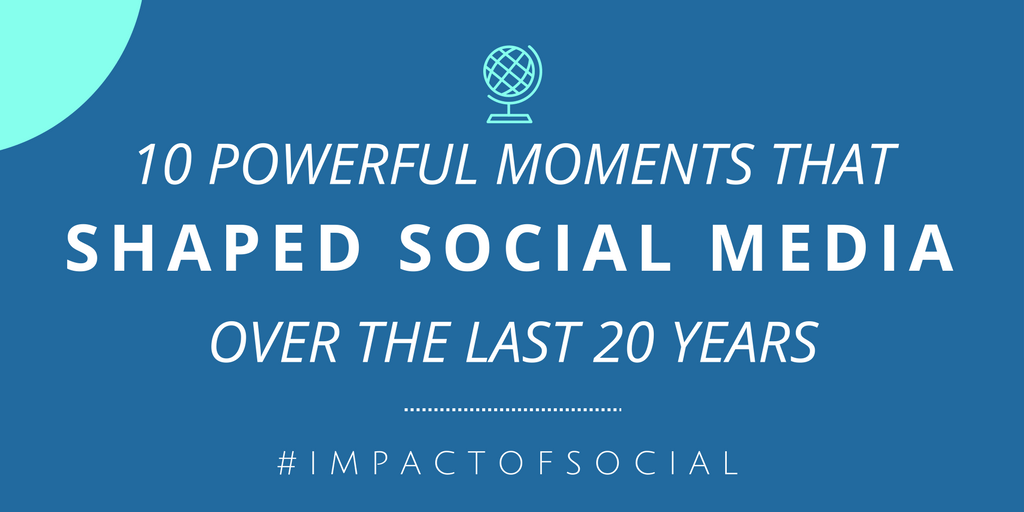 10 POWERFUL MOMENTS THAT
SHAPED SOCIAL MEDIA
OVER THE LAST 20 YEARS

#IMPACTOFSOCIAL